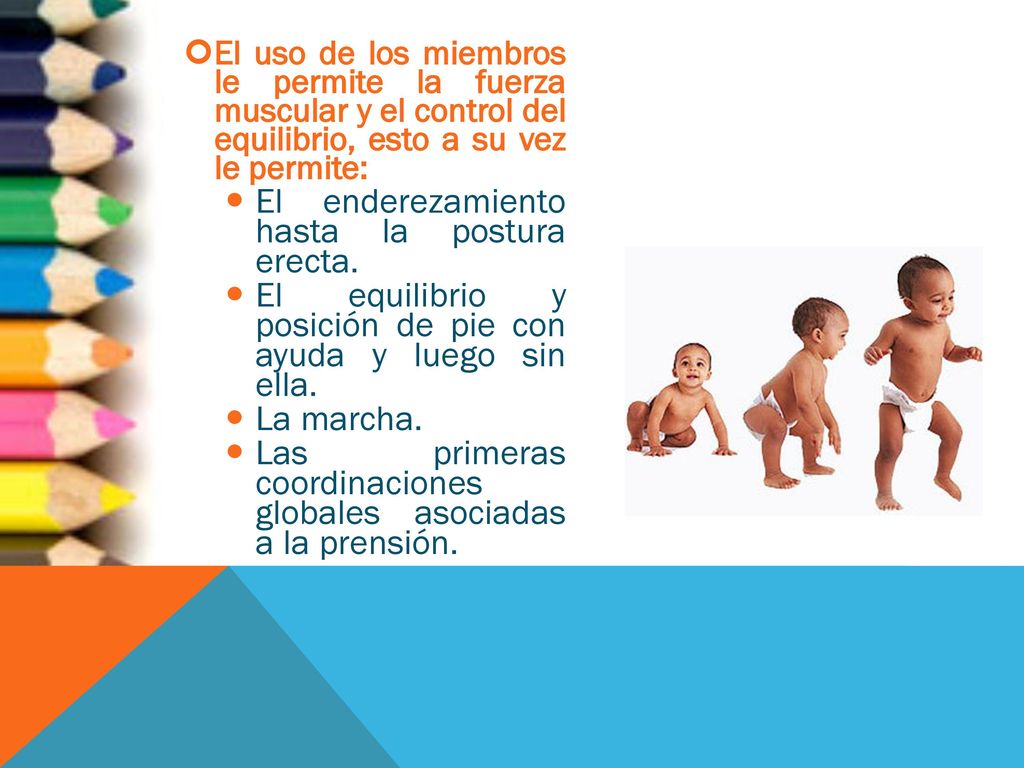 El uso de los miembros le permite la fuerza muscular y el control del equilibrio, esto a su vez le permite:

- El enderezamiento hasta la postura erecta.
- El equilibrio y posición de pie con ayuda y luego sin ella.
- La marcha.
- Las primeras coordinaciones globales asociadas a la prensión.